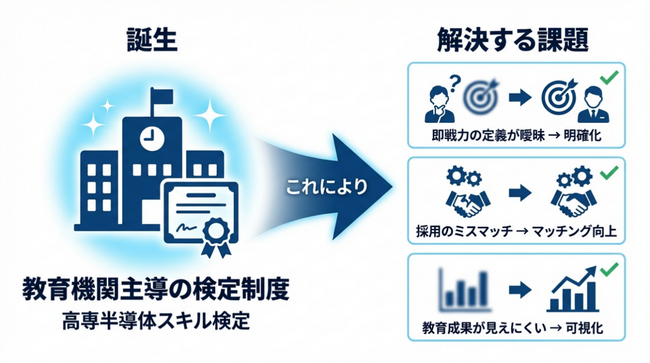 誕生

教育機関主導の検定制度
高専半導体スキル検定

これにより

解決する課題

即戦力の定義が曖昧 → 明確化

採用のミスマッチ → マッチング向上

教育成果が見えにくい → 可視化